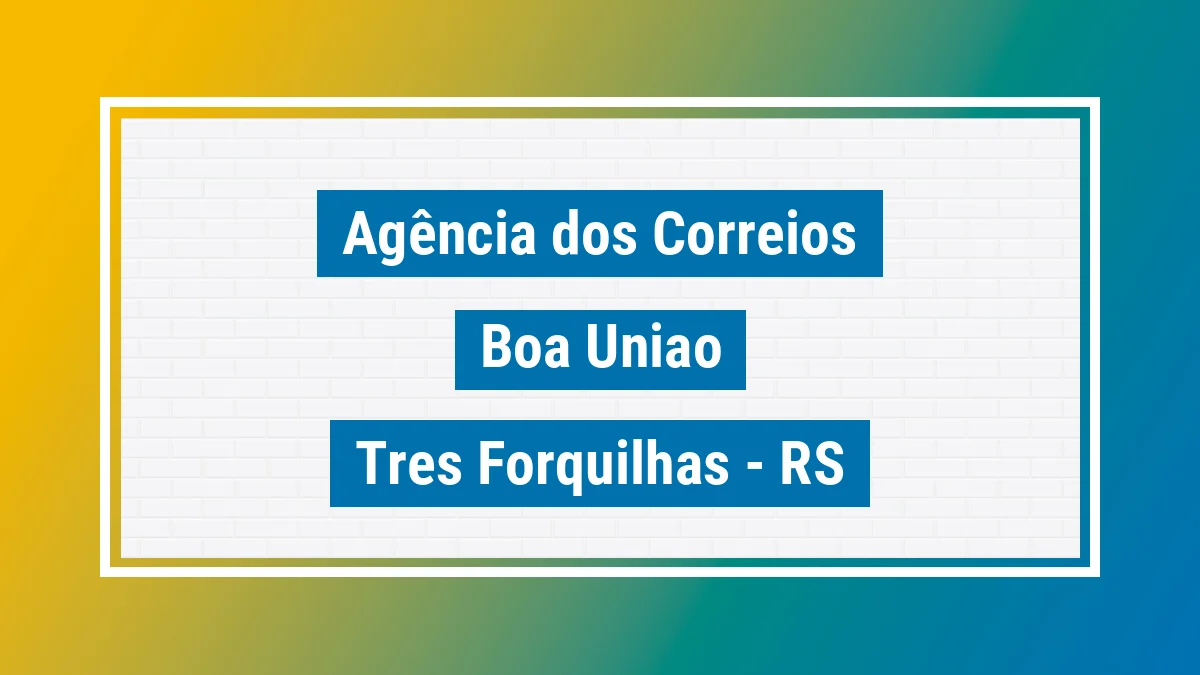 Agência dos Correios

Boa Uniao

Tres Forquilhas - RS